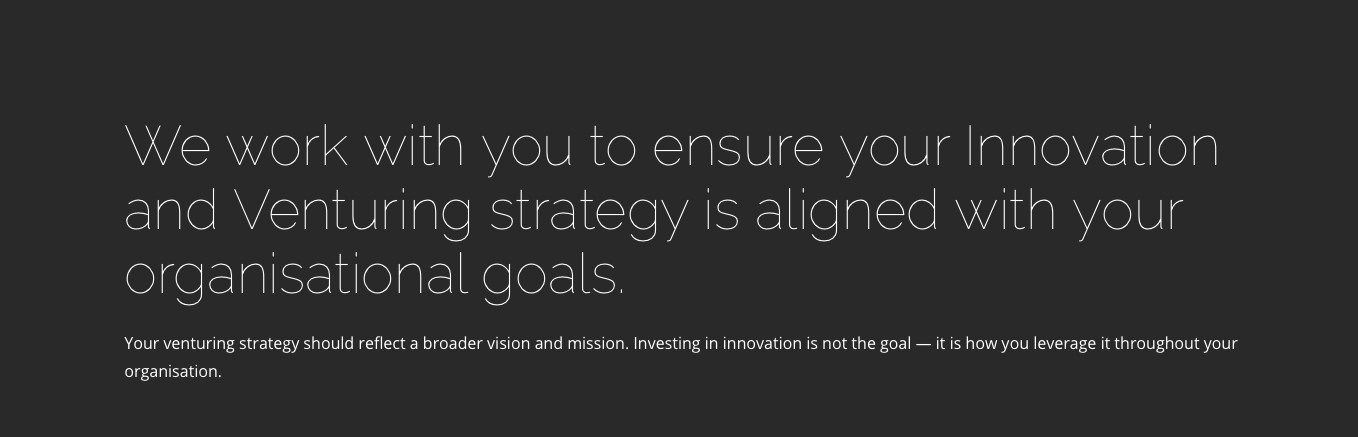 We work with you to ensure your Innovation and Venturing strategy is aligned with your organisational goals.

Your venturing strategy should reflect a broader vision and mission. Investing in innovation is not the goal — it is how you leverage it throughout your organisation.